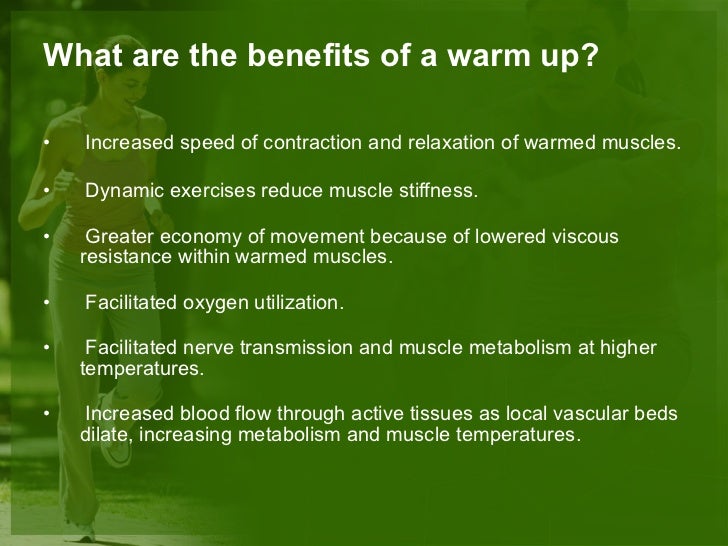 What are the benefits of a warm up?

• Increased speed of contraction and relaxation of warmed muscles.

• Dynamic exercises reduce muscle stiffness.

• Greater economy of movement because of lowered viscous resistance within warmed muscles.

• Facilitated oxygen utilization.

• Facilitated nerve transmission and muscle metabolism at higher temperatures.

• Increased blood flow through active tissues as local vascular beds dilate, increasing metabolism and muscle temperatures.